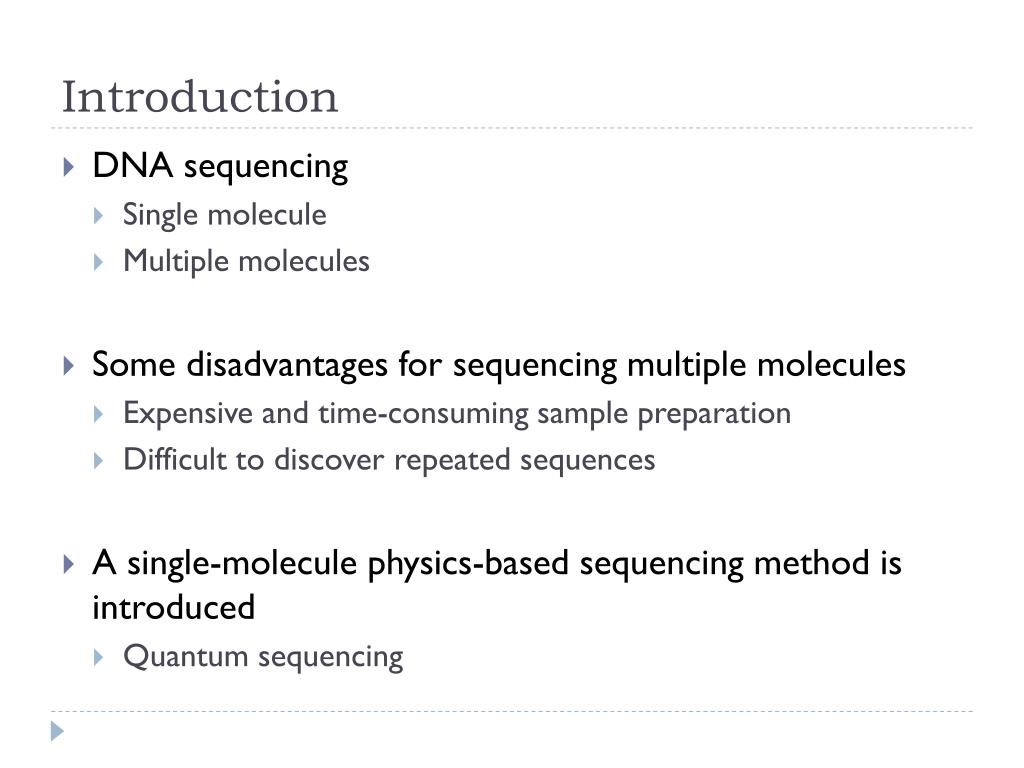 Introduction

DNA sequencing

Single molecule

Multiple molecules

Some disadvantages for sequencing multiple molecules

Expensive and time-consuming sample preparation

Difficult to discover repeated sequences

A single-molecule physics-based sequencing method is introduced

Quantum sequencing